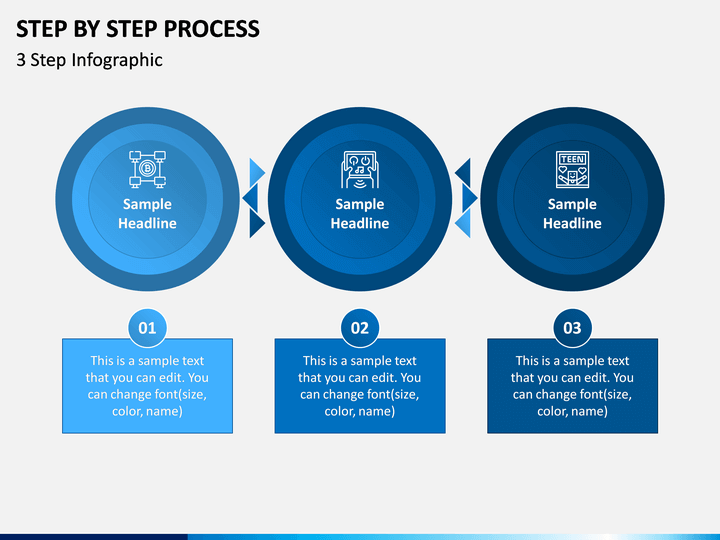 STEP BY STEP PROCESS

3 Step Infographic

Sample Headline

Sample Headline

TEEN

Sample Headline

01

This is a sample text that you can edit. You can change font(size, color, name)

02

This is a sample text that you can edit. You can change font(size, color, name)

03

This is a sample text that you can edit. You can change font(size, color, name)